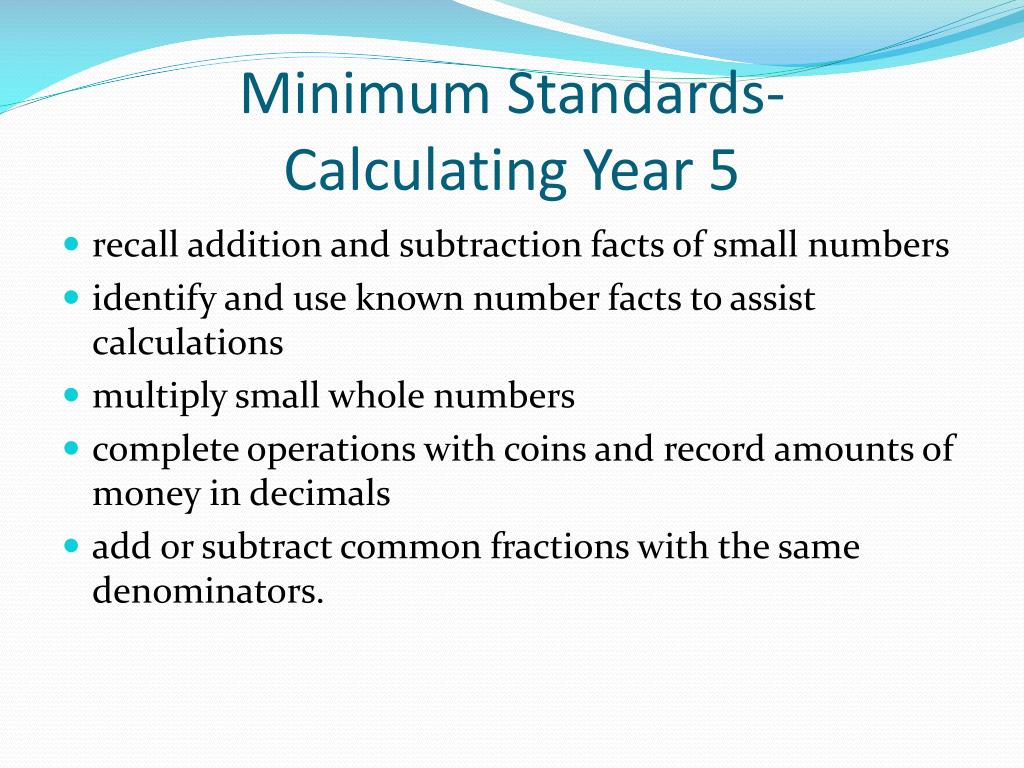 Minimum Standards- Calculating Year 5

- recall addition and subtraction facts of small numbers
- identify and use known number facts to assist calculations
- multiply small whole numbers
- complete operations with coins and record amounts of money in decimals
- add or subtract common fractions with the same denominators.